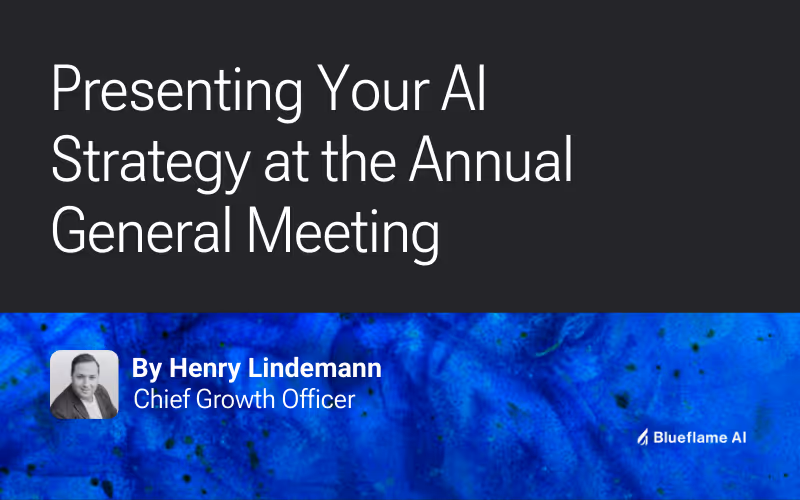 Presenting Your AI Strategy at the Annual General Meeting

By Henry Lindemann
Chief Growth Officer

Blueflame AI